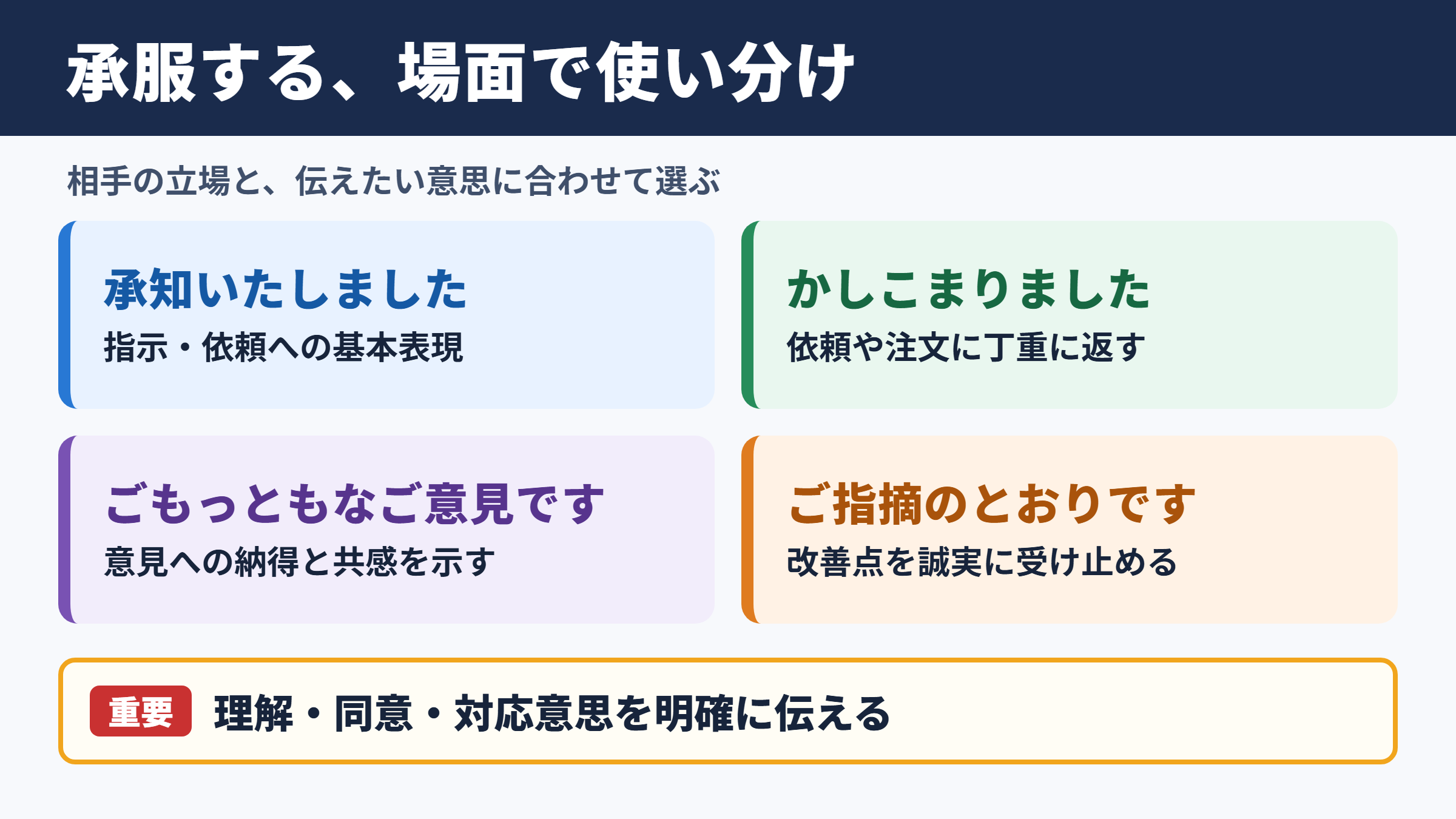 承服する、場面で使い分け

相手の立場と、伝えたい意思に合わせて選ぶ

承知いたしました
指示・依頼への基本表現

かしこまりました
依頼や注文に丁重に返す

ごもっともなご意見です
意見への納得と共感を示す

ご指摘のとおりです
改善点を誠実に受け止める

重要 理解・同意・対応意思を明確に伝える